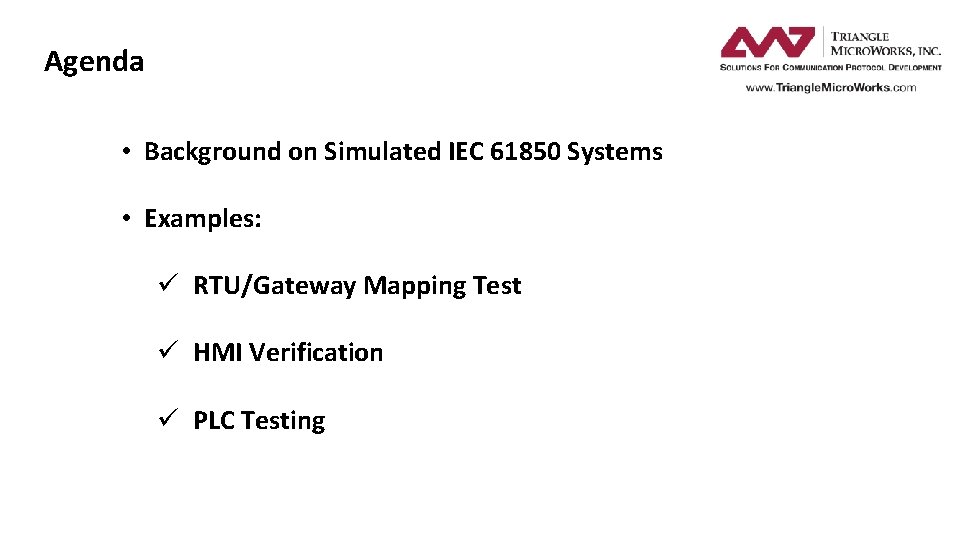 Agenda

TRIANGLE MICROWORKS, INC.
SOLUTIONS FOR COMMUNICATION PROTOCOL DEVELOPMENT
www.TriangleMicroWorks.com

• Background on Simulated IEC 61850 Systems

• Examples:

✓ RTU/Gateway Mapping Test

✓ HMI Verification

✓ PLC Testing